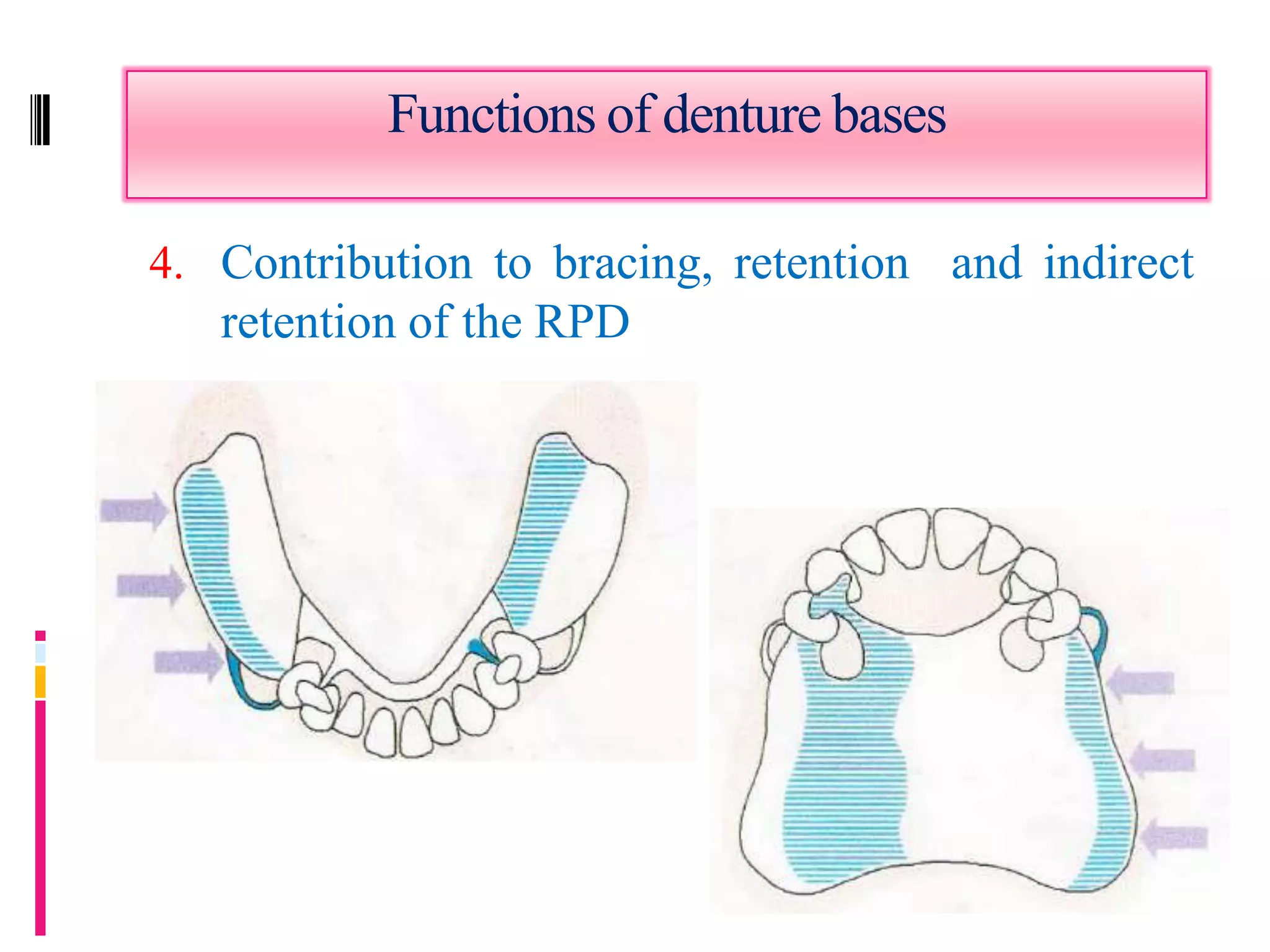 Functions of denture bases

4. Contribution to bracing, retention and indirect retention of the RPD